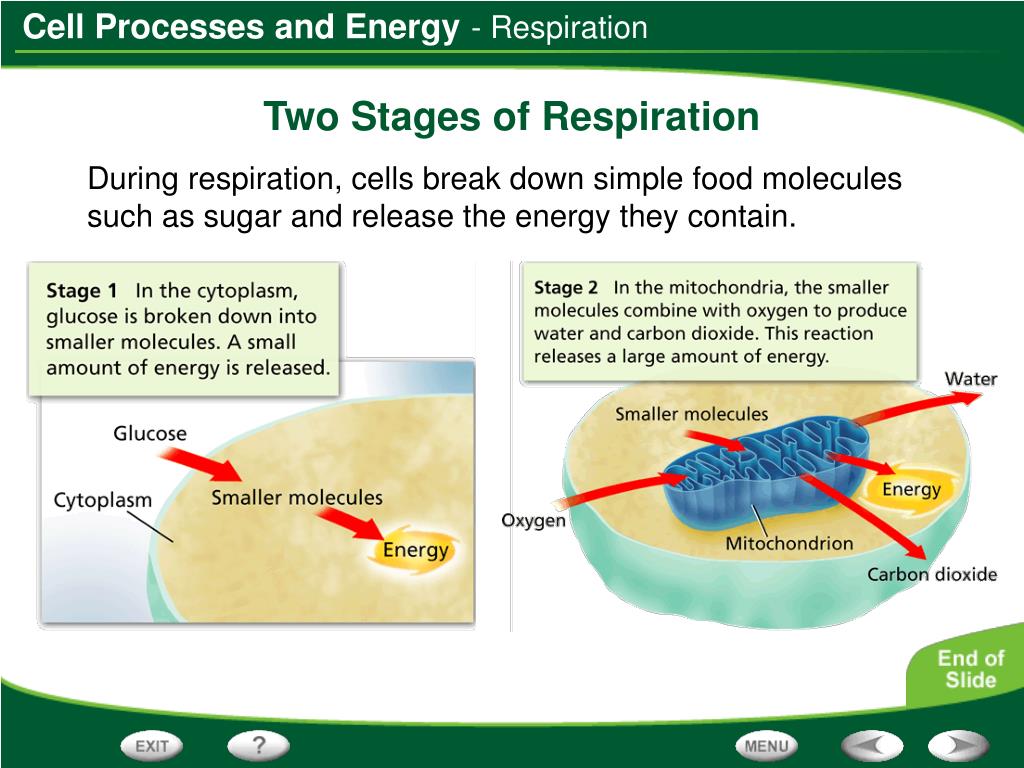 Cell Processes and Energy - Respiration

Two Stages of Respiration

During respiration, cells break down simple food molecules such as sugar and release the energy they contain.

Stage 1 In the cytoplasm, glucose is broken down into smaller molecules. A small amount of energy is released.

Glucose

Cytoplasm

Smaller molecules

Energy

Stage 2 In the mitochondria, the smaller molecules combine with oxygen to produce water and carbon dioxide. This reaction releases a large amount of energy.

Water

Smaller molecules

Energy

Oxygen

Mitochondrion

Carbon dioxide

End of Slide

EXIT

?

MENU